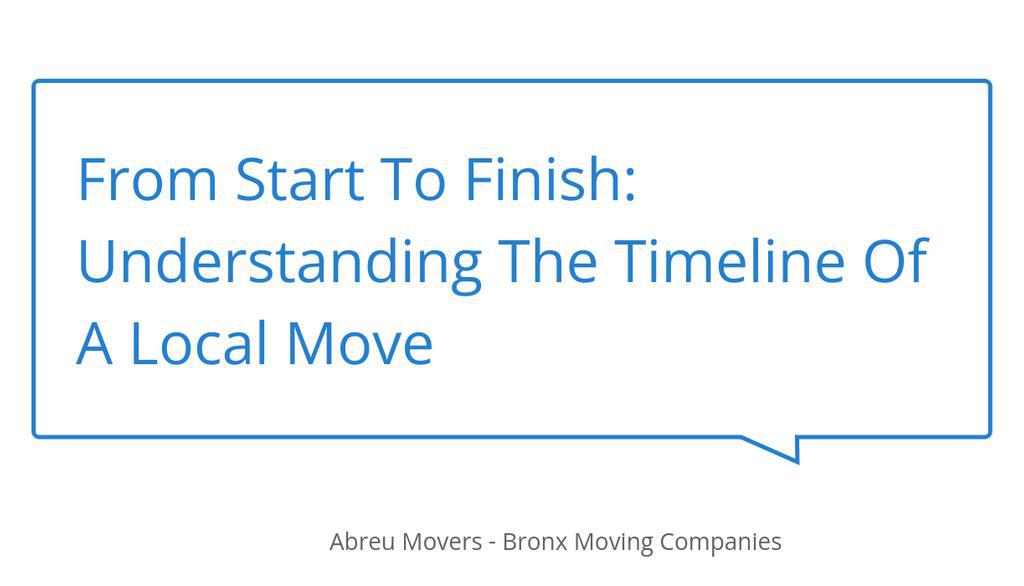 From Start To Finish: Understanding The Timeline Of A Local Move

Abreu Movers - Bronx Moving Companies